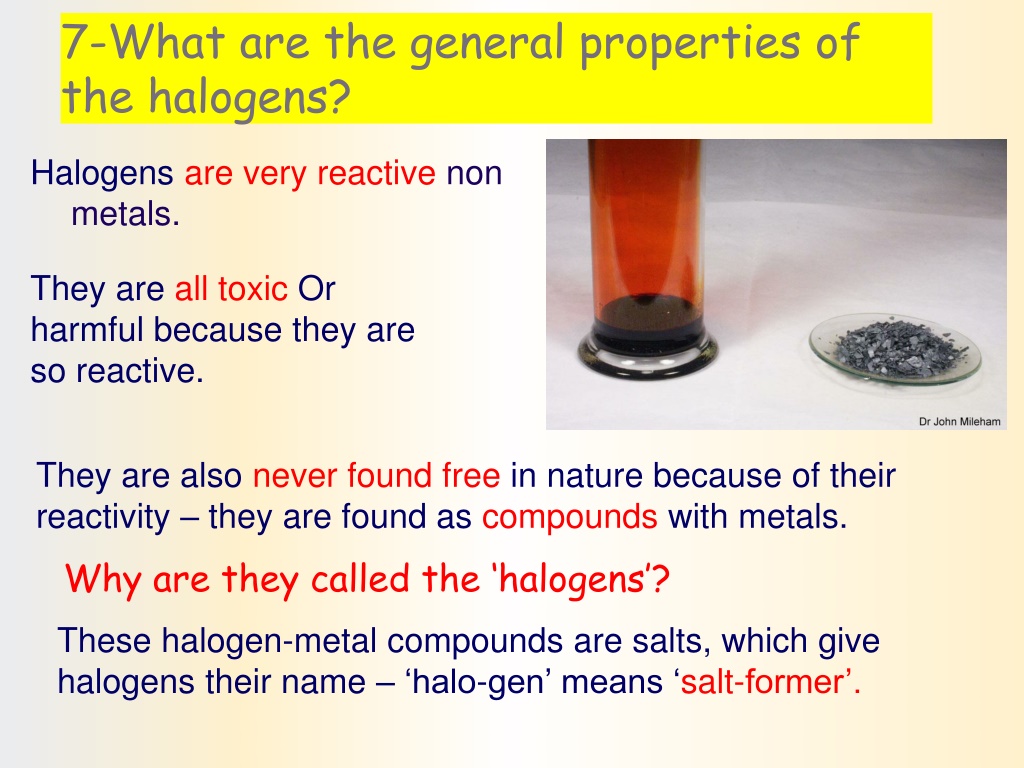 7-What are the general properties of the halogens?

Halogens are very reactive non metals.

They are all toxic Or harmful because they are so reactive.

Dr John Mileham

They are also never found free in nature because of their reactivity – they are found as compounds with metals.

Why are they called the ‘halogens’?

These halogen-metal compounds are salts, which give halogens their name – ‘halo-gen’ means ‘salt-former’.